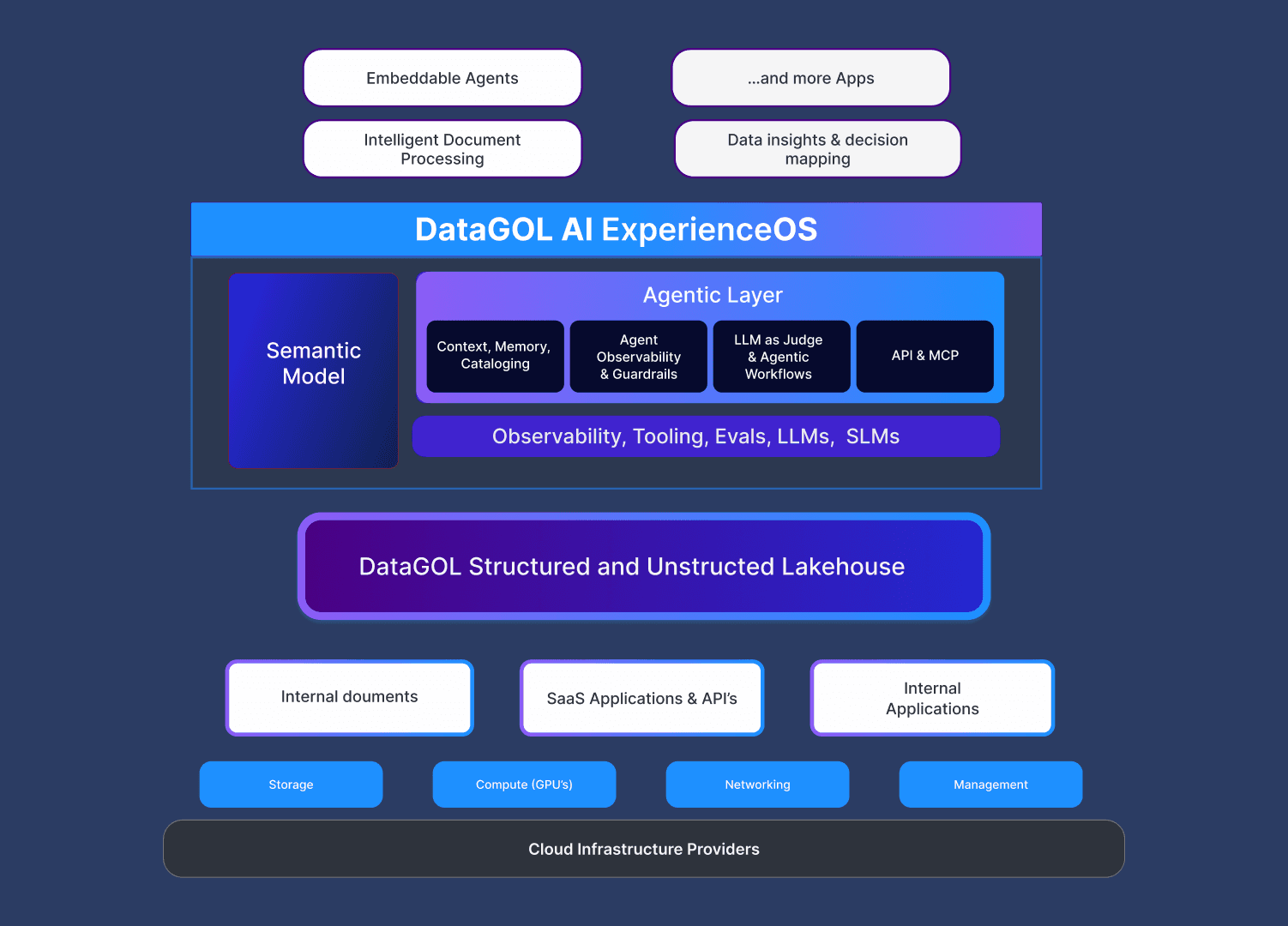 Embeddable Agents

...and more Apps

Intelligent Document Processing

Data insights & decision mapping

DataGOL AI ExperienceOS

Semantic Model

Agentic Layer

Context, Memory, Cataloging

Agent Observability & Guardrails

LLM as Judge & Agentic Workflows

API & MCP

Observability, Tooling, Evals, LLMs, SLMs

DataGOL Structured and Unstructed Lakehouse

Internal douments

SaaS Applications & API's

Internal Applications

Storage

Compute (GPU's)

Networking

Management

Cloud Infrastructure Providers